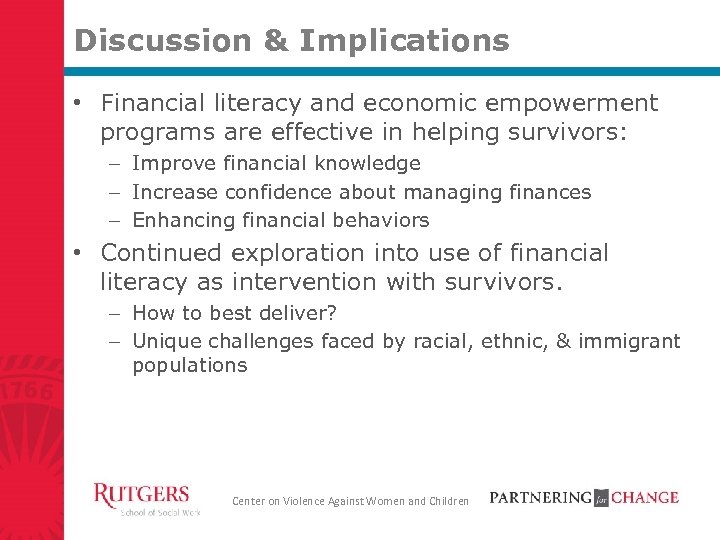 Discussion & Implications

• Financial literacy and economic empowerment programs are effective in helping survivors:
– Improve financial knowledge
– Increase confidence about managing finances
– Enhancing financial behaviors

• Continued exploration into use of financial literacy as intervention with survivors.
– How to best deliver?
– Unique challenges faced by racial, ethnic, & immigrant populations

1766

RUTGERS
School of Social Work

Center on Violence Against Women and Children

PARTNERING for CHANGE